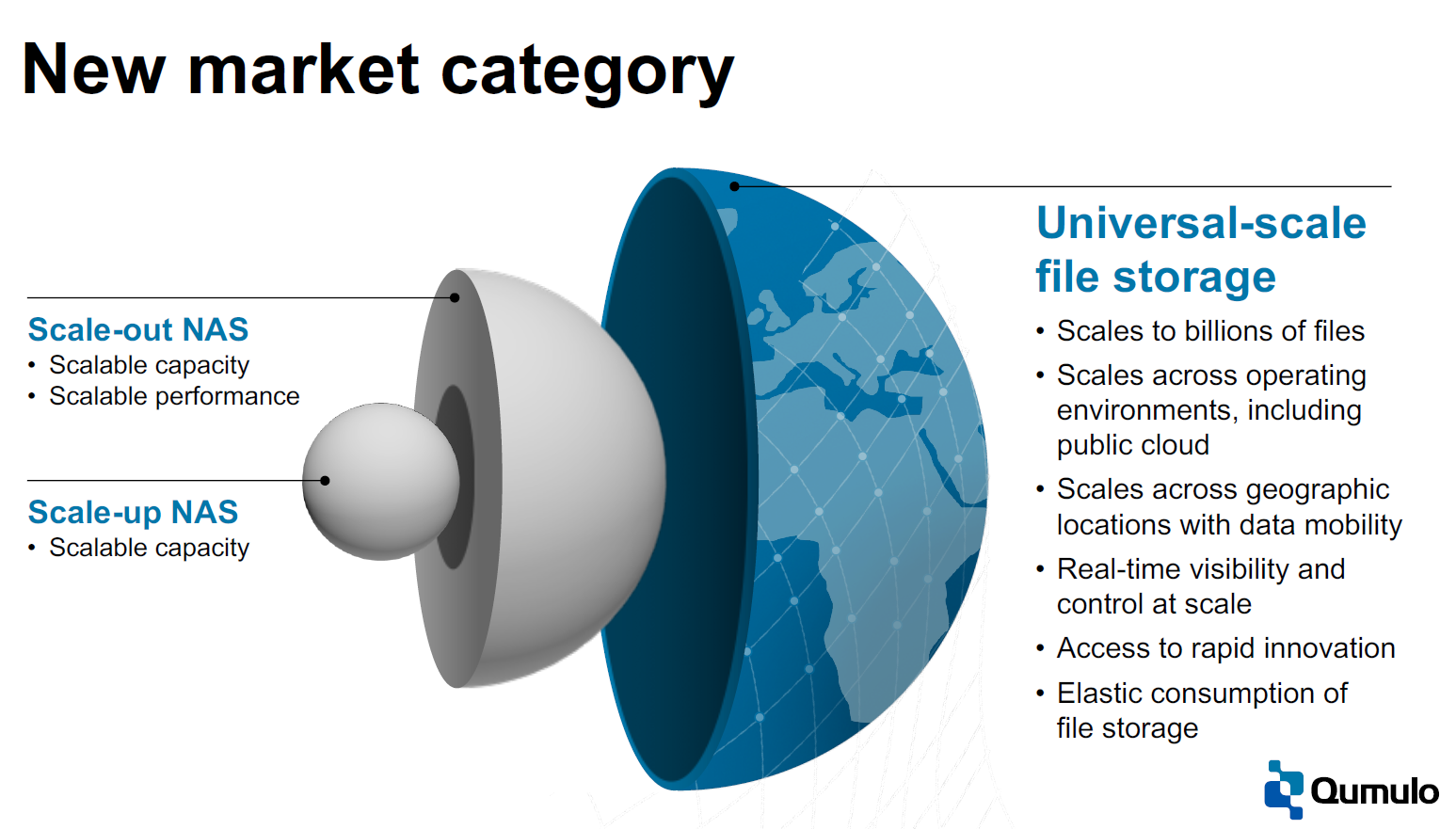 New market category

Scale-out NAS
• Scalable capacity
• Scalable performance

Scale-up NAS
• Scalable capacity

Universal-scale file storage
• Scales to billions of files
• Scales across operating environments, including public cloud
• Scales across geographic locations with data mobility
• Real-time visibility and control at scale
• Access to rapid innovation
• Elastic consumption of file storage

Qumulo